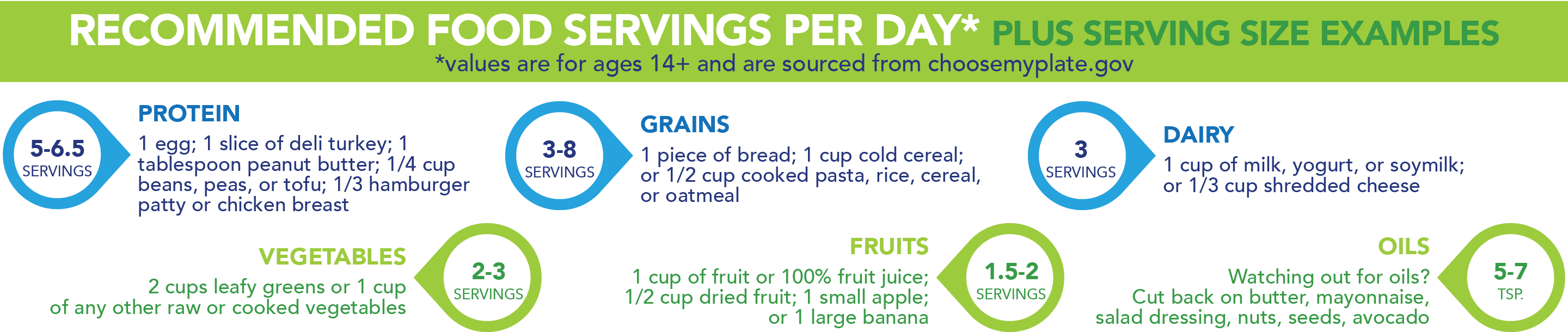 RECOMMENDED FOOD SERVINGS PER DAY* PLUS SERVING SIZE EXAMPLES
*values are for ages 14+ and are sourced from choosemyplate.gov

5-6.5 SERVINGS

PROTEIN
1 egg; 1 slice of deli turkey; 1 tablespoon peanut butter; 1/4 cup beans, peas, or tofu; 1/3 hamburger patty or chicken breast

3-8 SERVINGS

GRAINS
1 piece of bread; 1 cup cold cereal; or 1/2 cup cooked pasta, rice, cereal, or oatmeal

3 SERVINGS

DAIRY
1 cup of milk, yogurt, or soymilk; or 1/3 cup shredded cheese

VEGETABLES
2 cups leafy greens or 1 cup of any other raw or cooked vegetables

2-3 SERVINGS

FRUITS
1 cup of fruit or 100% fruit juice; 1/2 cup dried fruit; 1 small apple; or 1 large banana

1.5-2 SERVINGS

OILS
Watching out for oils? Cut back on butter, mayonnaise, salad dressing, nuts, seeds, avocado

5-7 TSP.